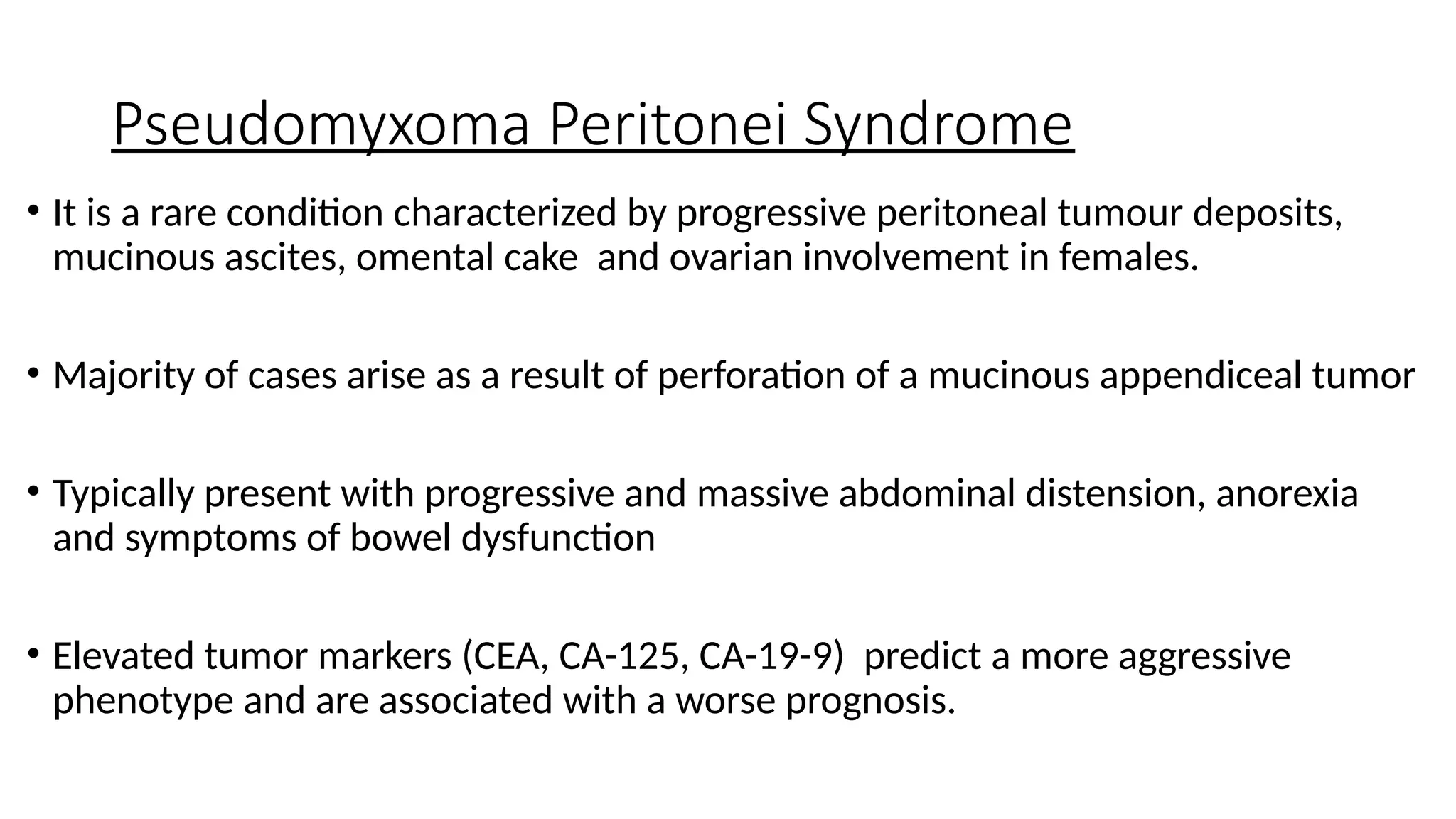 Pseudomyxoma Peritonei Syndrome

• It is a rare condition characterized by progressive peritoneal tumour deposits, mucinous ascites, omental cake and ovarian involvement in females.

• Majority of cases arise as a result of perforation of a mucinous appendiceal tumor

• Typically present with progressive and massive abdominal distension, anorexia and symptoms of bowel dysfunction

• Elevated tumor markers (CEA, CA-125, CA-19-9) predict a more aggressive phenotype and are associated with a worse prognosis.